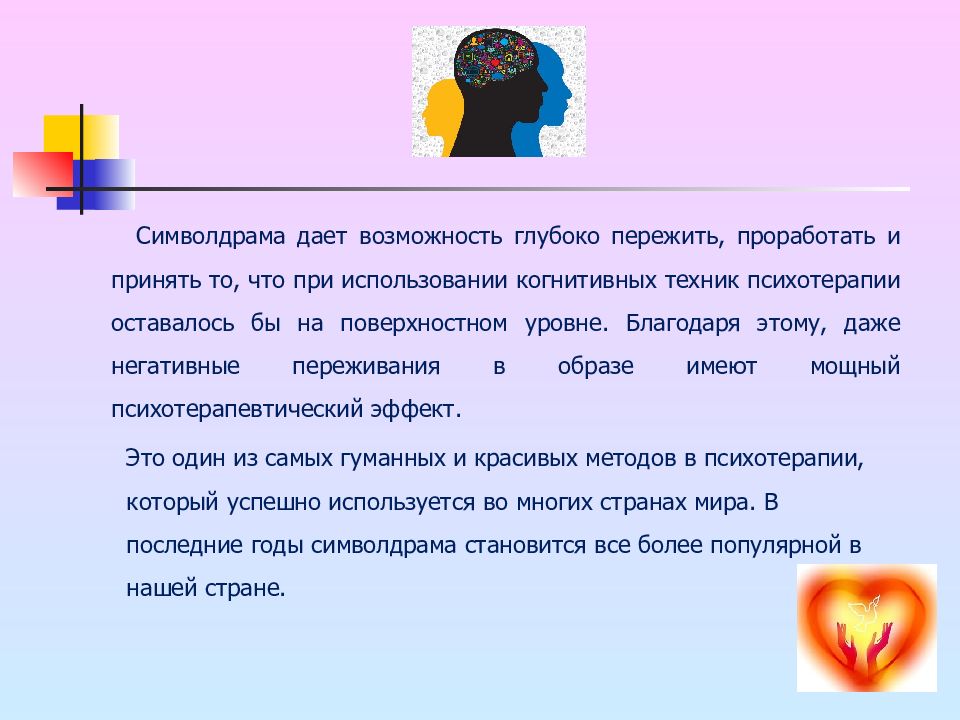 Символдрама дает возможность глубоко пережить, проработать и принять то, что при использовании когнитивных техник психотерапии оставалось бы на поверхностном уровне. Благодаря этому, даже негативные переживания в образе имеют мощный психотерапевтический эффект.

Это один из самых гуманных и красивых методов в психотерапии, который успешно используется во многих странах мира. В последние годы символдрама становится все более популярной в нашей стране.